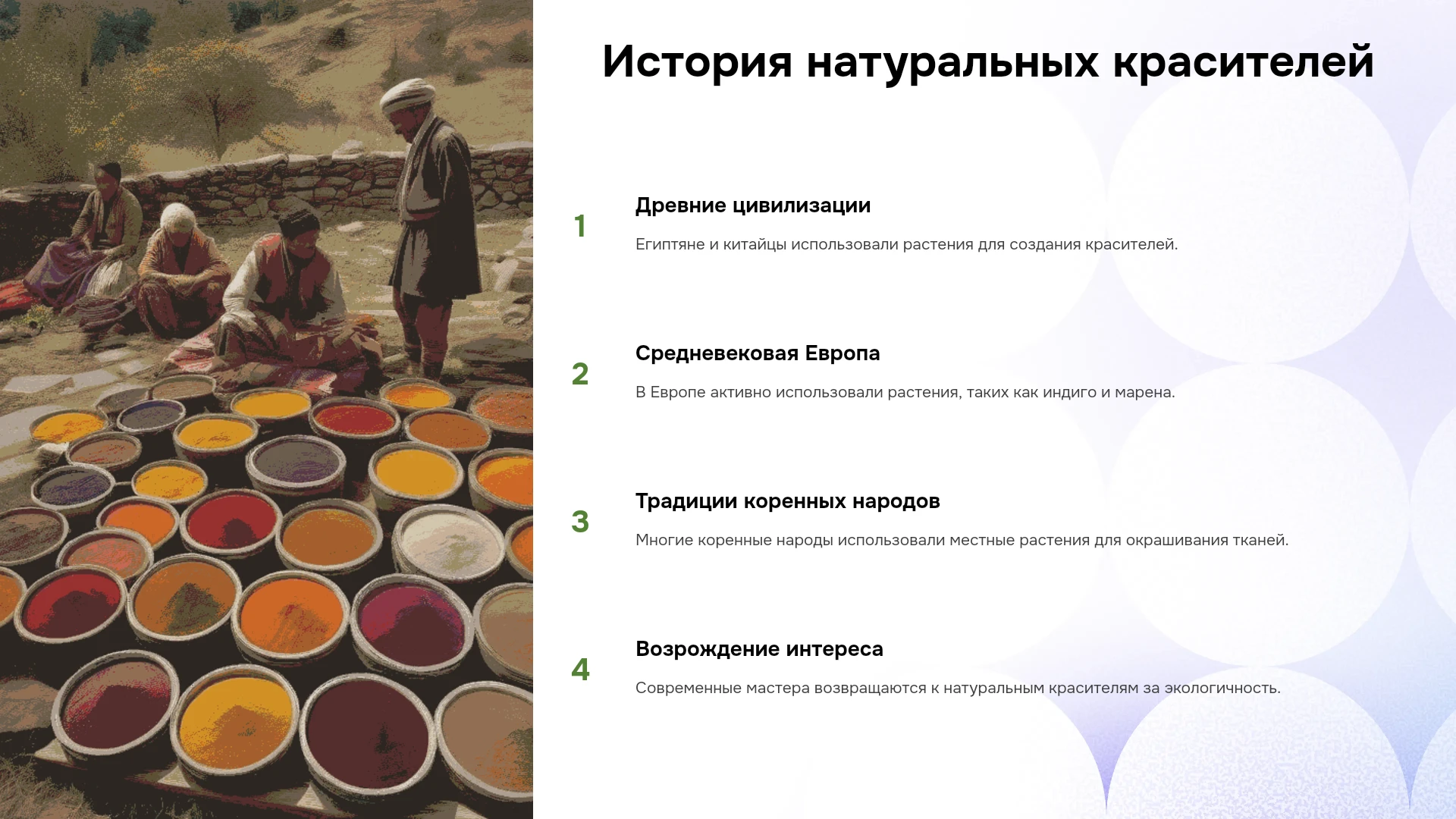 История натуральных красителей

1

Древние цивилизации

Египтяне и китайцы использовали растения для создания красителей.

2

Средневековая Европа

В Европе активно использовали растения, таких как индиго и марена.

3

Традиции коренных народов

Многие коренные народы использовали местные растения для окрашивания тканей.

4

Возрождение интереса

Современные мастера возвращаются к натуральным красителям за экологичность.